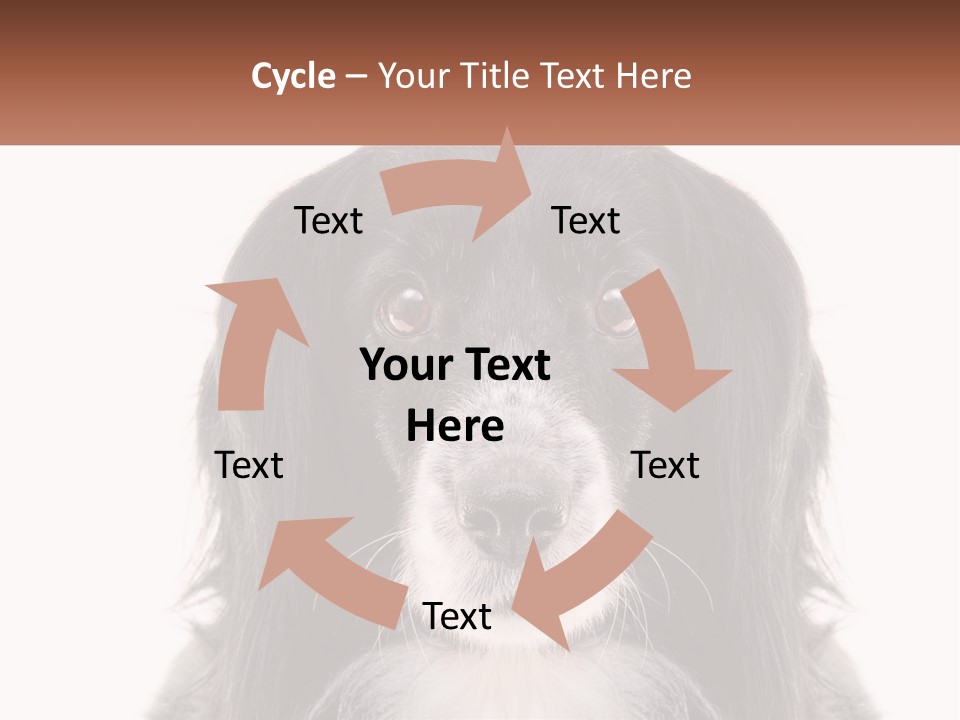 Cycle – Your Title Text Here

Text

Text

Your Text Here

Text

Text

Text